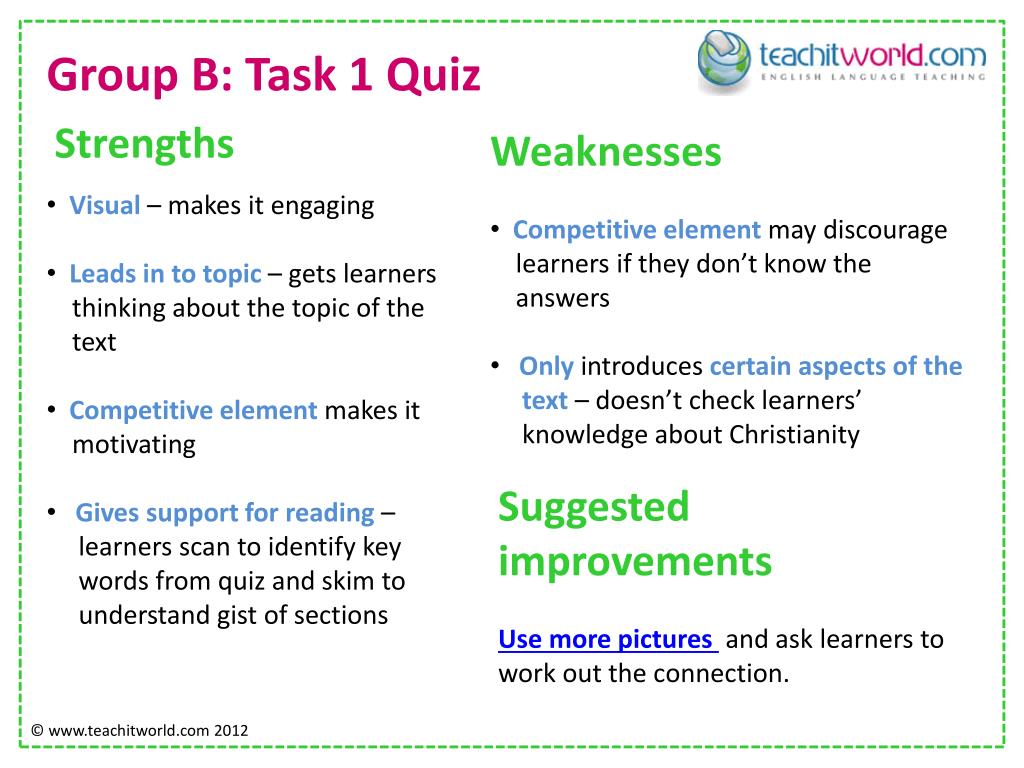 Group B: Task 1 Quiz

teachitworld.com
ENGLISH LANGUAGE TEACHING

Strengths

• Visual – makes it engaging

• Leads in to topic – gets learners thinking about the topic of the text

• Competitive element makes it motivating

• Gives support for reading – learners scan to identify key words from quiz and skim to understand gist of sections

Weaknesses

• Competitive element may discourage learners if they don't know the answers

• Only introduces certain aspects of the text – doesn't check learners' knowledge about Christianity

Suggested improvements

Use more pictures and ask learners to work out the connection.

© www.teachitworld.com 2012